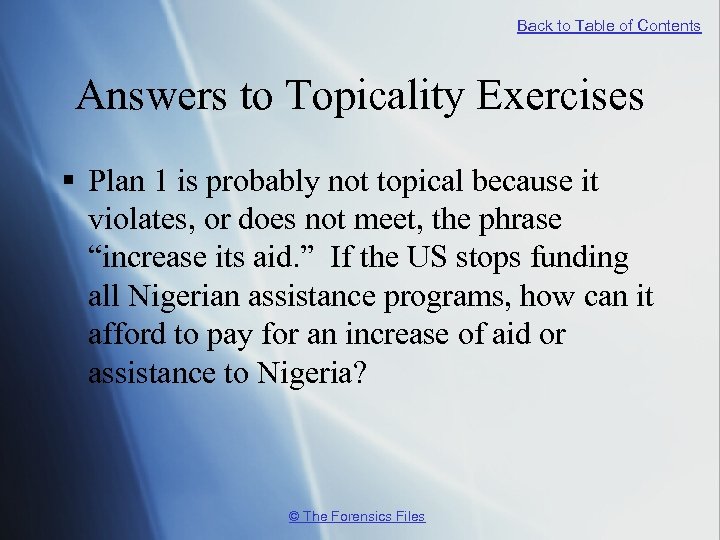 Back to Table of Contents

Answers to Topicality Exercises

▪ Plan 1 is probably not topical because it violates, or does not meet, the phrase “increase its aid.” If the US stops funding all Nigerian assistance programs, how can it afford to pay for an increase of aid or assistance to Nigeria?

© The Forensics Files